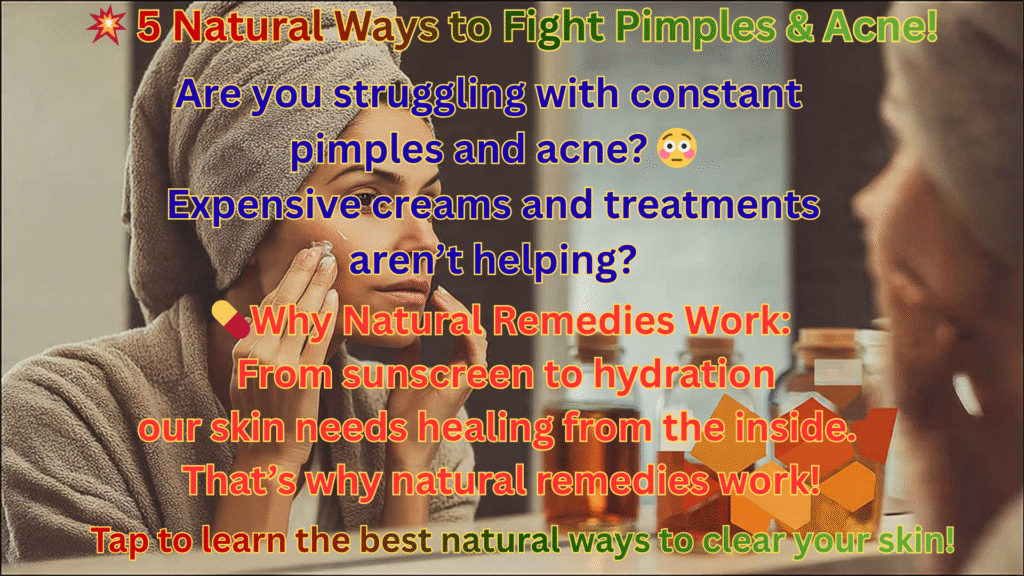 💥 5 Natural Ways to Fight Pimples & Acne!

Are you struggling with constant pimples and acne? 😳
Expensive creams and treatments aren't helping?

💊Why Natural Remedies Work:
From sunscreen to hydration our skin needs healing from the inside.
That's why natural remedies work!

Tap to learn the best natural ways to clear your skin!